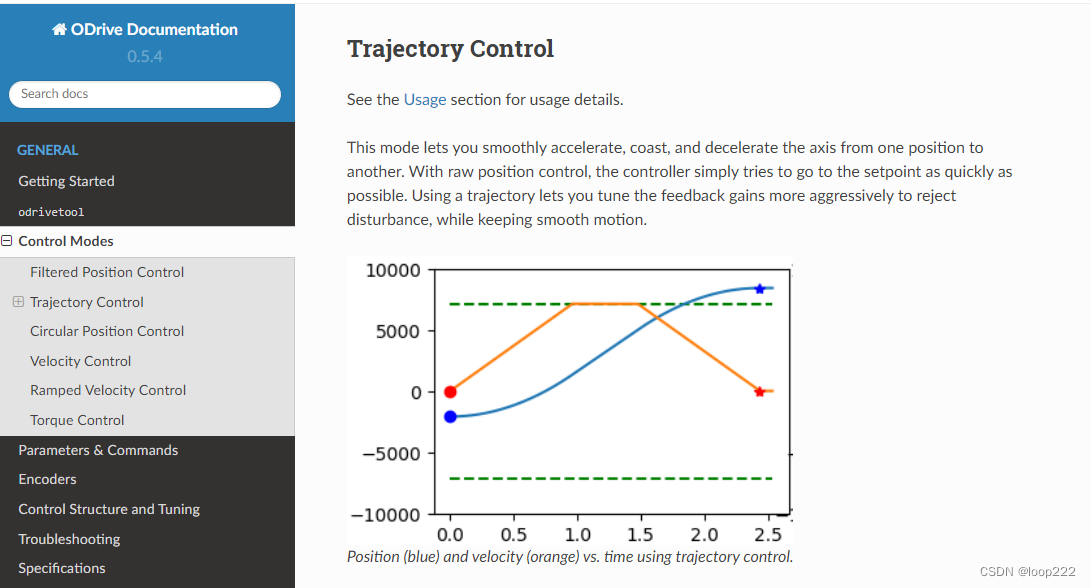 ODrive Documentation
0.5.4

Search docs

GENERAL
Getting Started
odrivetool
Control Modes
Filtered Position Control
Trajectory Control
Circular Position Control
Velocity Control
Ramped Velocity Control
Torque Control
Parameters & Commands
Encoders
Control Structure and Tuning
Troubleshooting
Specifications

Trajectory Control

See the Usage section for usage details.

This mode lets you smoothly accelerate, coast, and decelerate the axis from one position to another. With raw position control, the controller simply tries to go to the setpoint as quickly as possible. Using a trajectory lets you tune the feedback gains more aggressively to reject disturbance, while keeping smooth motion.

10000
5000
0
−5000
−10000
0.0 0.5 1.0 1.5 2.0 2.5

Position (blue) and velocity (orange) vs. time using trajectory control.

CSDN @loop222